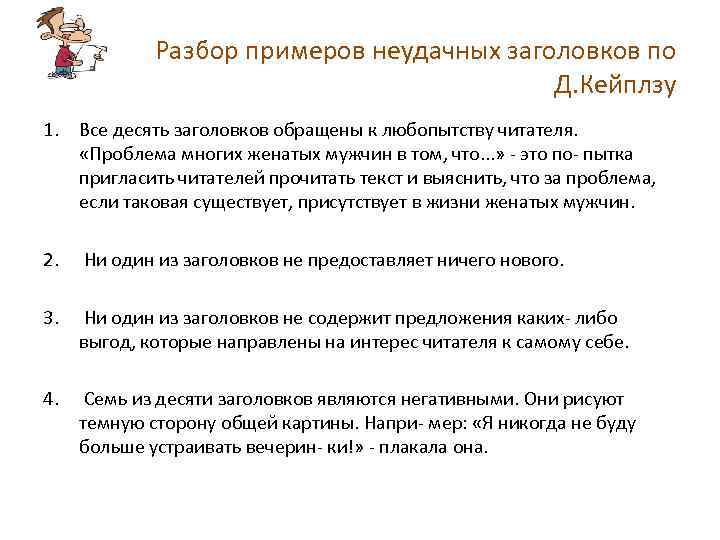 Разбор примеров неудачных заголовков по Д.Кейплзу

1. Все десять заголовков обращены к любопытству читателя. «Проблема многих женатых мужчин в том, что...» - это по- пытка пригласить читателей прочитать текст и выяснить, что за проблема, если таковая существует, присутствует в жизни женатых мужчин.

2. Ни один из заголовков не предоставляет ничего нового.

3. Ни один из заголовков не содержит предложения каких- либо выгод, которые направлены на интерес читателя к самому себе.

4. Семь из десяти заголовков являются негативными. Они рисуют темную сторону общей картины. Напри- мер: «Я никогда не буду больше устраивать вечерин- ки!» - плакала она.